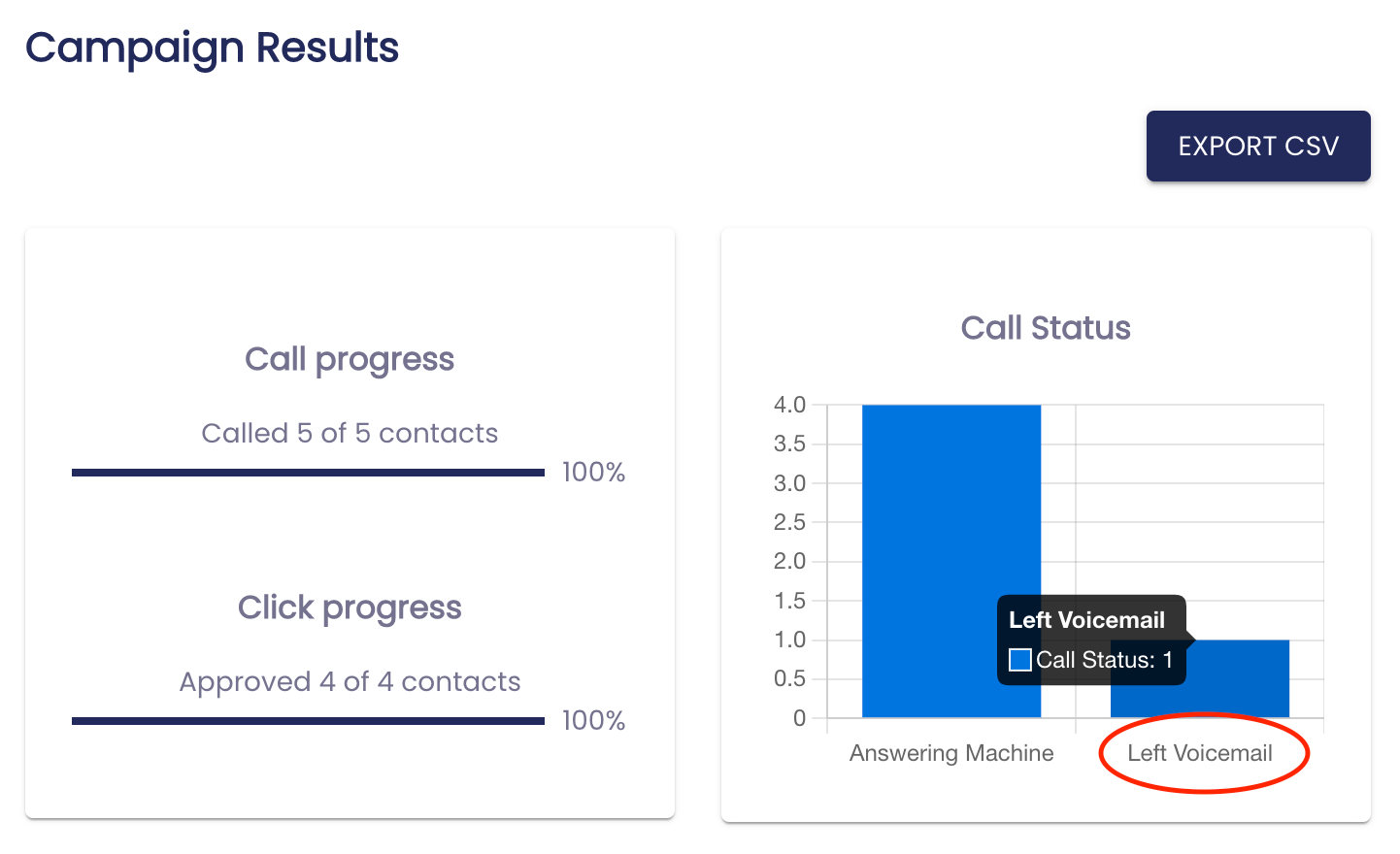 Campaign Results

EXPORT CSV

Call progress

Called 5 of 5 contacts

100%

Click progress

Approved 4 of 4 contacts

100%

Call Status

4.0
3.5
3.0
2.5
2.0
1.5
1.0
0.5
0

Left Voicemail
Call Status: 1

Answering Machine

Left Voicemail